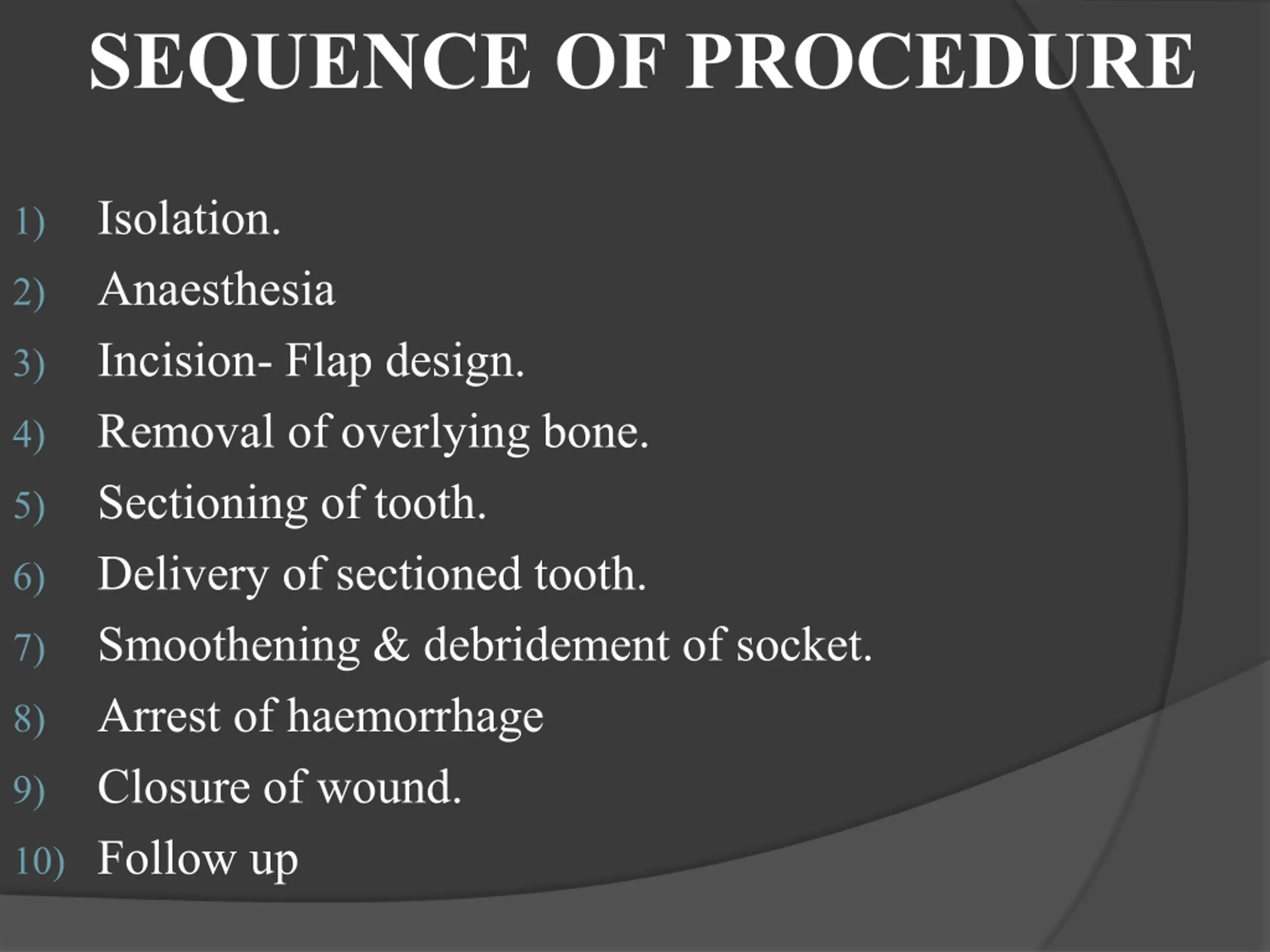 SEQUENCE OF PROCEDURE

1) Isolation.
2) Anaesthesia
3) Incision- Flap design.
4) Removal of overlying bone.
5) Sectioning of tooth.
6) Delivery of sectioned tooth.
7) Smoothening & debridement of socket.
8) Arrest of haemorrhage
9) Closure of wound.
10) Follow up